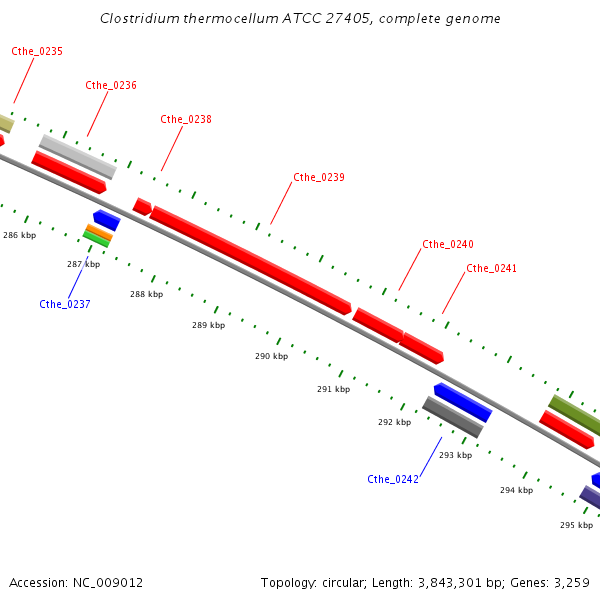 Clostridium thermocellum ATCC 27405, complete genome

Cthe_0235

Cthe_0236

Cthe_0238

Cthe_0239

Cthe_0240

Cthe_0241

286 kbp

287 kbp

Cthe_0237

288 kbp

289 kbp

290 kbp

291 kbp

292 kbp

293 kbp

Cthe_0242

294 kbp

295 kbp

Accession: NC_009012

Topology: circular; Length: 3,843,301 bp; Genes: 3,259